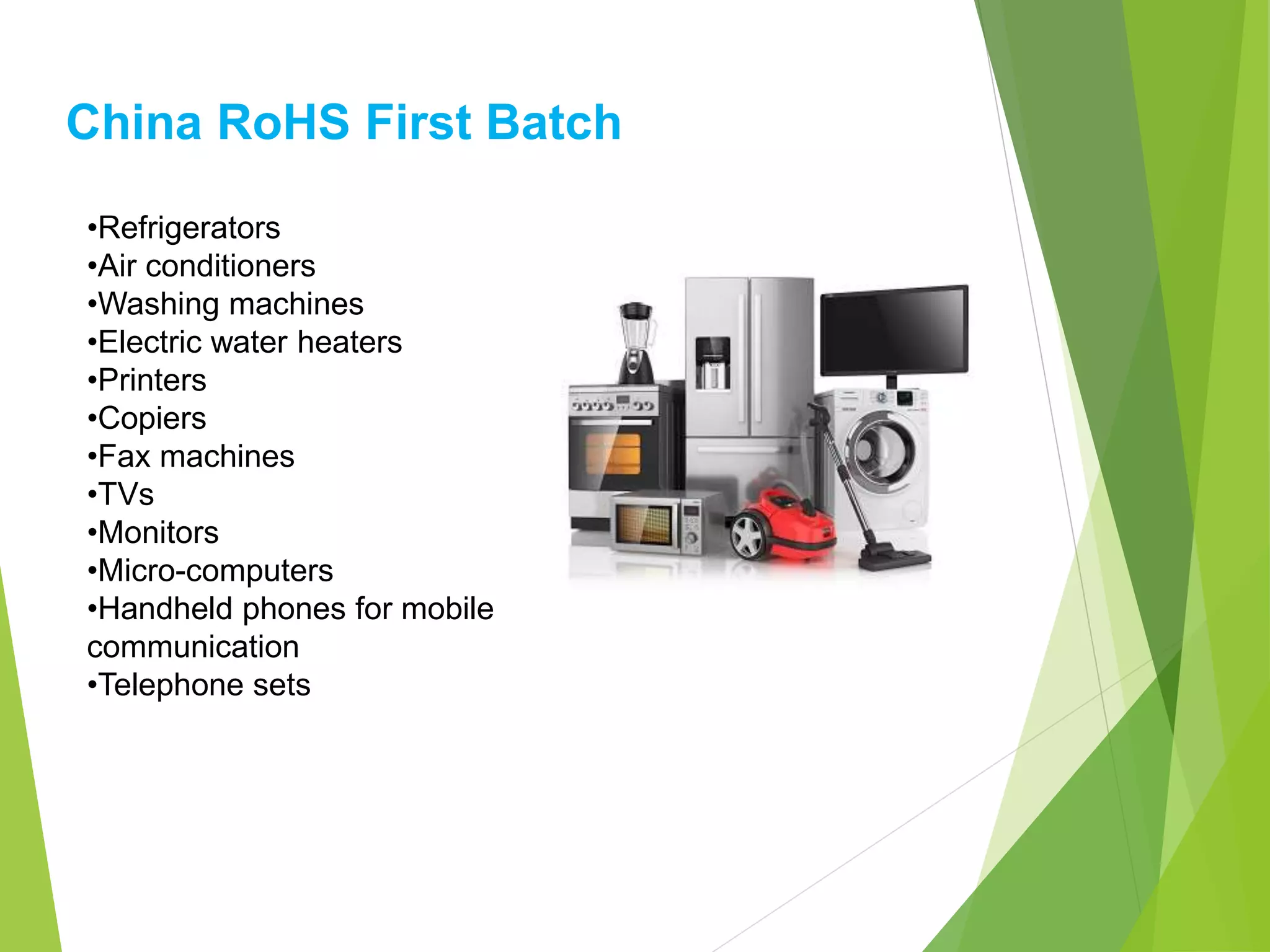 China RoHS First Batch

•Refrigerators
•Air conditioners
•Washing machines
•Electric water heaters
•Printers
•Copiers
•Fax machines
•TVs
•Monitors
•Micro-computers
•Handheld phones for mobile communication
•Telephone sets